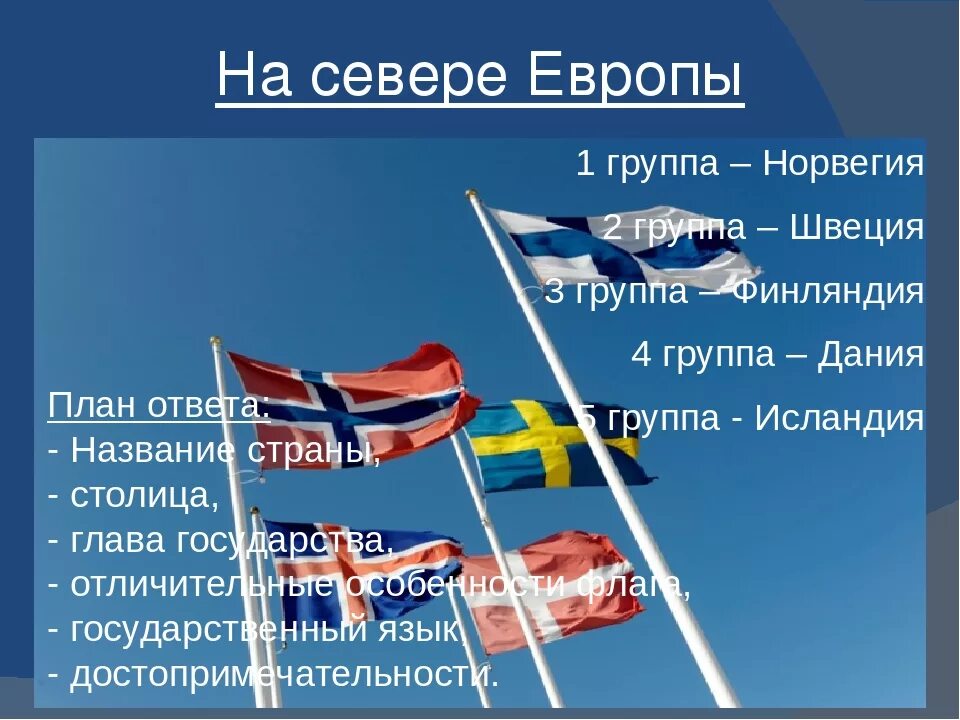 На севере Европы

1 группа – Норвегия

2 группа – Швеция

3 группа – Финляндия

4 группа – Дания

5 группа - Исландия

План ответа:
- Название страны,
- столица,
- глава государства,
- отличительные особенности флага,
- государственный язык,
- достопримечательности.